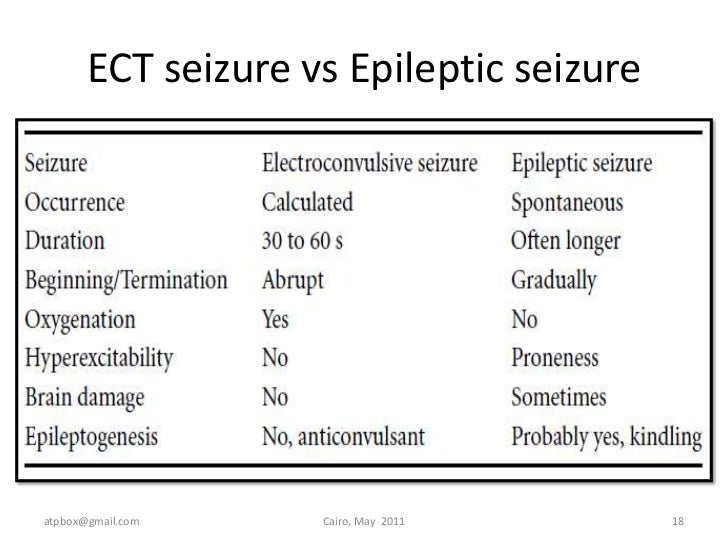 ECT seizure vs Epileptic seizure

| Seizure | Electroconvulsive seizure | Epileptic seizure |
|---|---|---|
| Occurrence | Calculated | Spontaneous |
| Duration | 30 to 60 s | Often longer |
| Beginning/Termination | Abrupt | Gradually |
| Oxygenation | Yes | No |
| Hyperexcitability | No | Proneness |
| Brain damage | No | Sometimes |
| Epileptogenesis | No, anticonvulsant | Probably yes, kindling |

atpbox@gmail.com

Cairo, May 2011

18